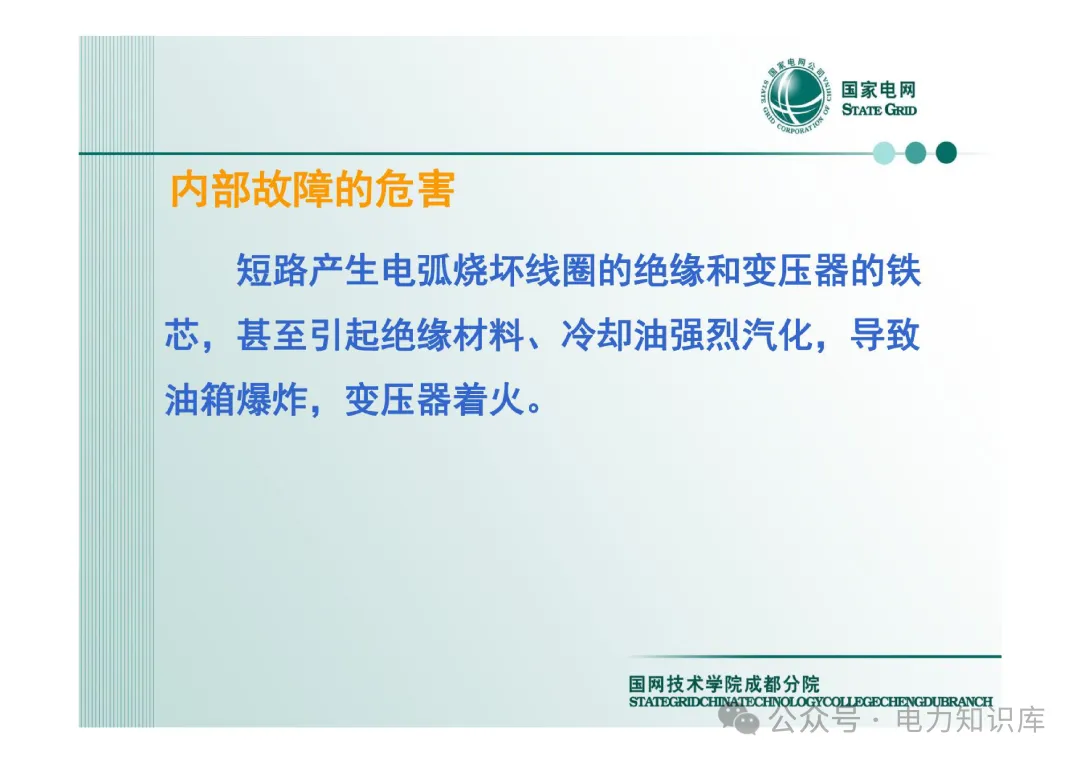 国家电网公司
STATE GRID CORPORATION OF CHINA
国家电网
STATE GRID

内部故障的危害

短路产生电弧烧坏线圈的绝缘和变压器的铁芯，甚至引起绝缘材料、冷却油强烈汽化，导致油箱爆炸，变压器着火。

国网技术学院成都分院
STATEGRIDCHINATECHNOLOGYCOLLEGECHENGDUBRANCH

公众号 · 电力知识库